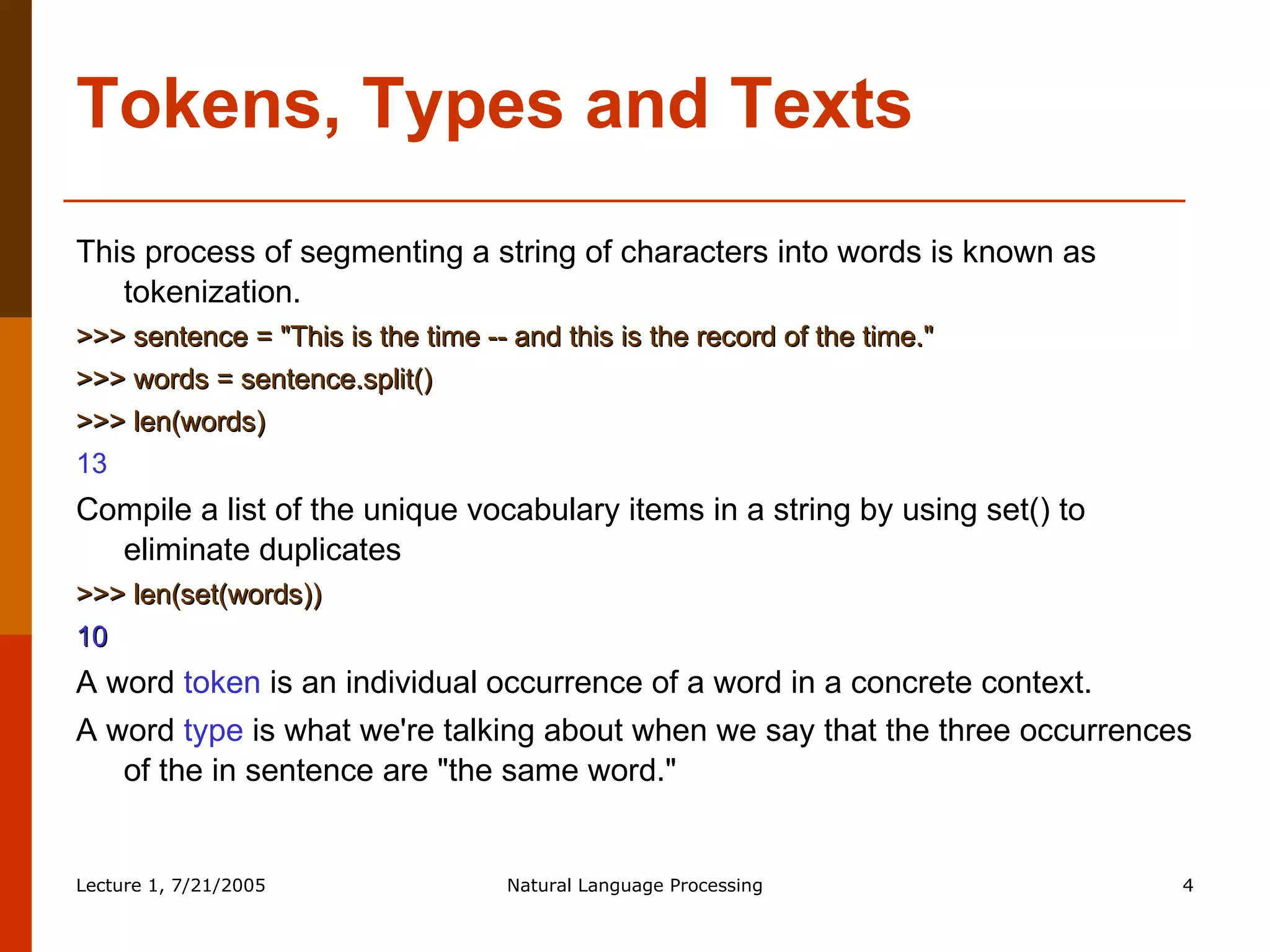 Tokens, Types and Texts

This process of segmenting a string of characters into words is known as tokenization.

>>> sentence = "This is the time -- and this is the record of the time."

>>> words = sentence.split()

>>> len(words)

13

Compile a list of the unique vocabulary items in a string by using set() to eliminate duplicates

>>> len(set(words))

10

A word token is an individual occurrence of a word in a concrete context.

A word type is what we're talking about when we say that the three occurrences of the in sentence are "the same word."

Lecture 1, 7/21/2005

Natural Language Processing

4